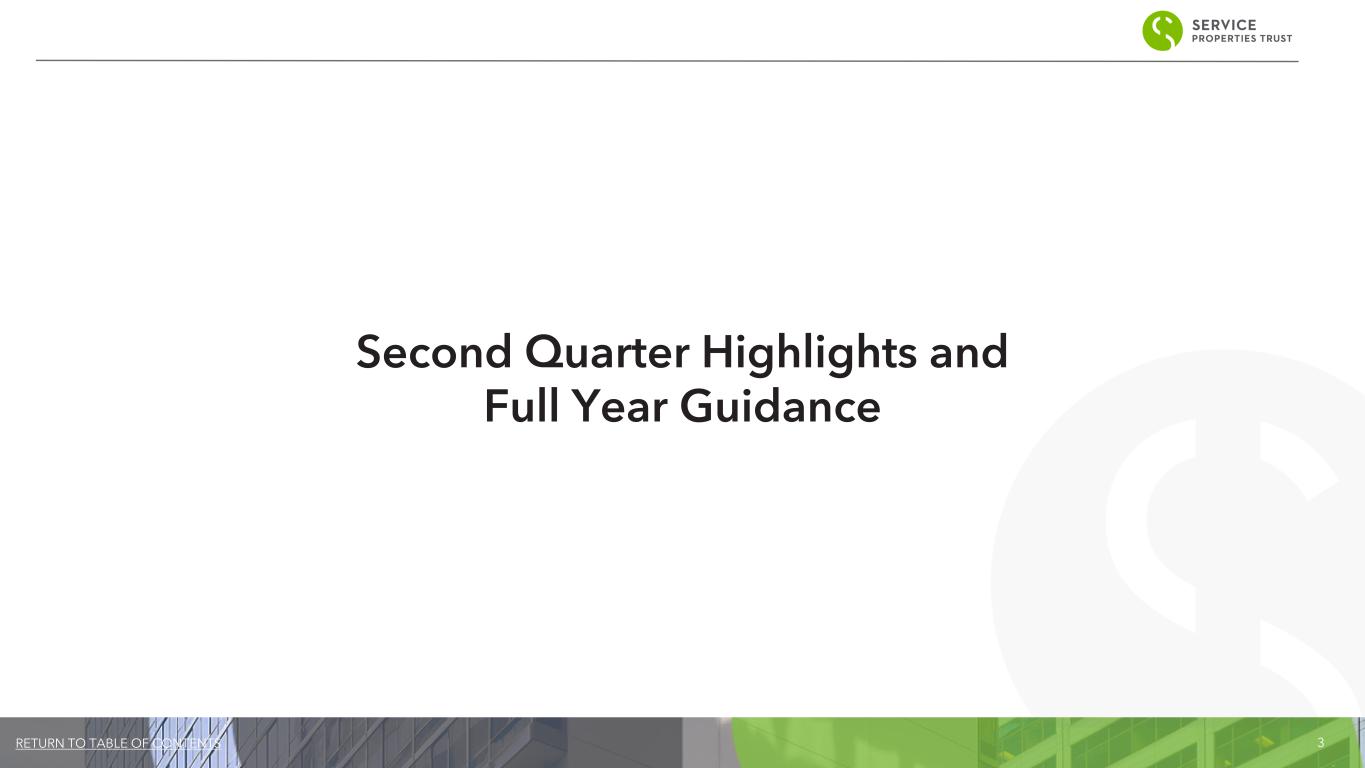 SERVICE
PROPERTIES TRUST

Second Quarter Highlights and Full Year Guidance

RETURN TO TABLE OF CONTENTS

3